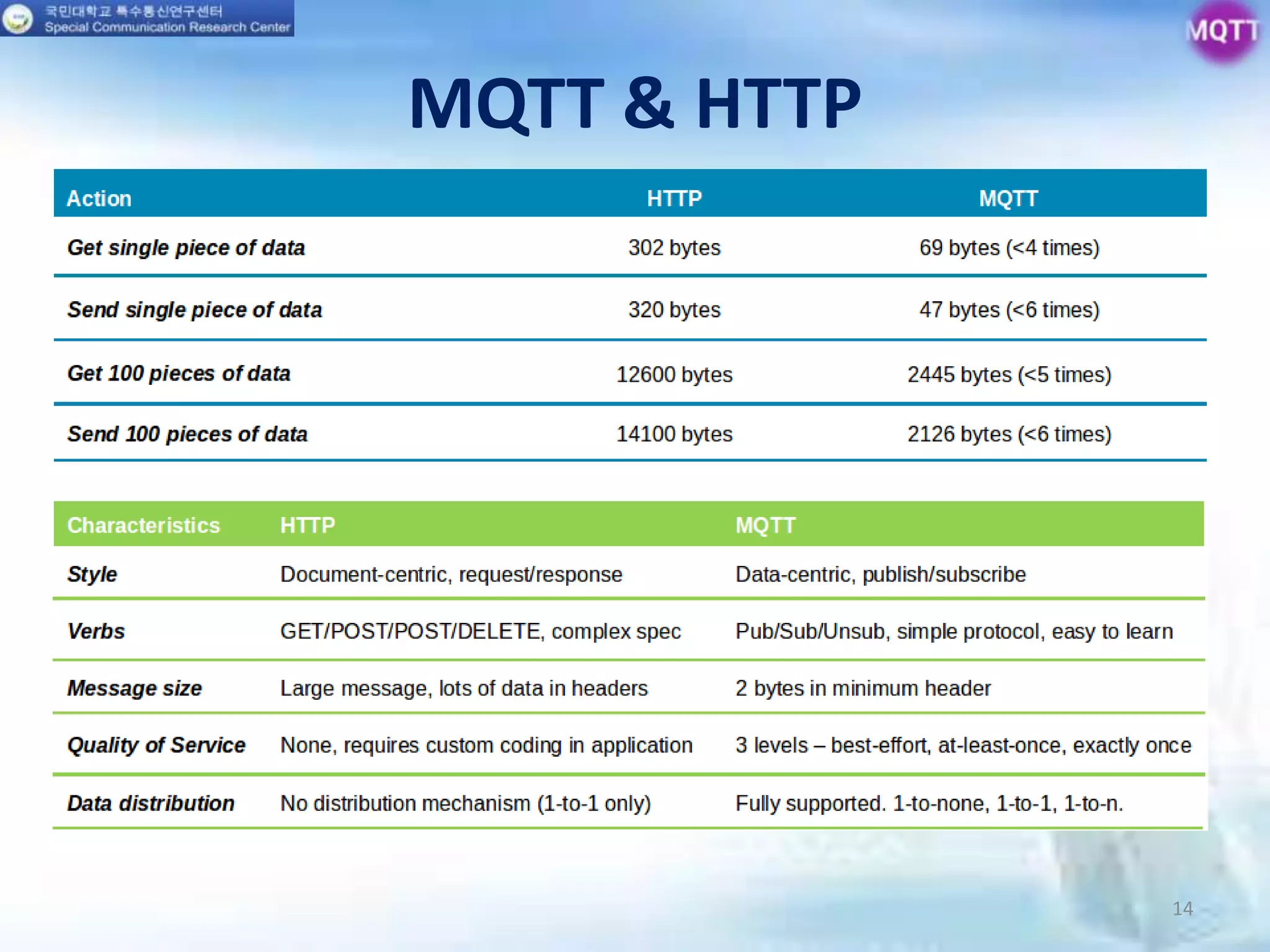 국민대학교 특수통신연구센터
Special Communication Research Center

MQTT

MQTT & HTTP

| Action | HTTP | MQTT |
|---|---|---|
| Get single piece of data | 302 bytes | 69 bytes (<4 times) |
| Send single piece of data | 320 bytes | 47 bytes (<6 times) |
| Get 100 pieces of data | 12600 bytes | 2445 bytes (<5 times) |
| Send 100 pieces of data | 14100 bytes | 2126 bytes (<6 times) |

| Characteristics | HTTP | MQTT |
|---|---|---|
| Style | Document-centric, request/response | Data-centric, publish/subscribe |
| Verbs | GET/POST/POST/DELETE, complex spec | Pub/Sub/Unsub, simple protocol, easy to learn |
| Message size | Large message, lots of data in headers | 2 bytes in minimum header |
| Quality of Service | None, requires custom coding in application | 3 levels – best-effort, at-least-once, exactly once |
| Data distribution | No distribution mechanism (1-to-1 only) | Fully supported. 1-to-none, 1-to-1, 1-to-n. |

14